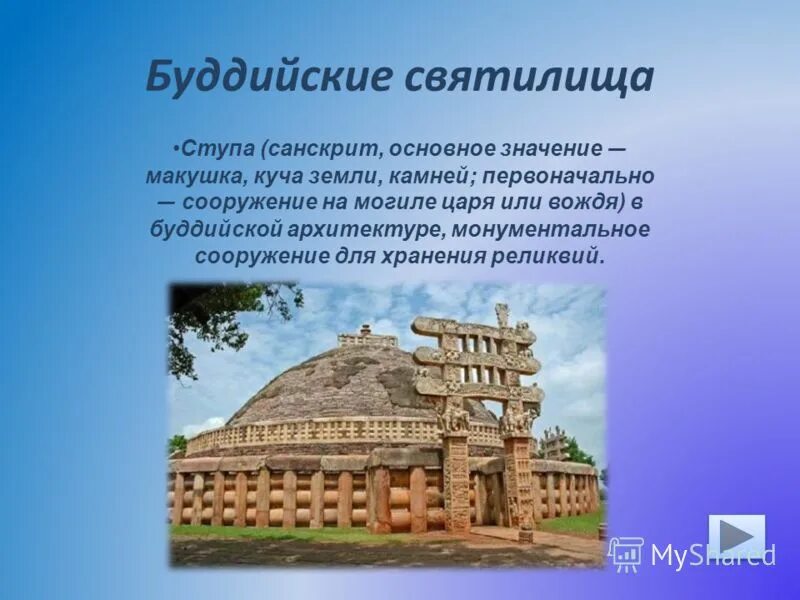 Буддийские святилища

•Ступа (санскрит, основное значение — макушка, куча земли, камней; первоначально — сооружение на могиле царя или вождя) в буддийской архитектуре, монументальное сооружение для хранения реликвий.

MyShared